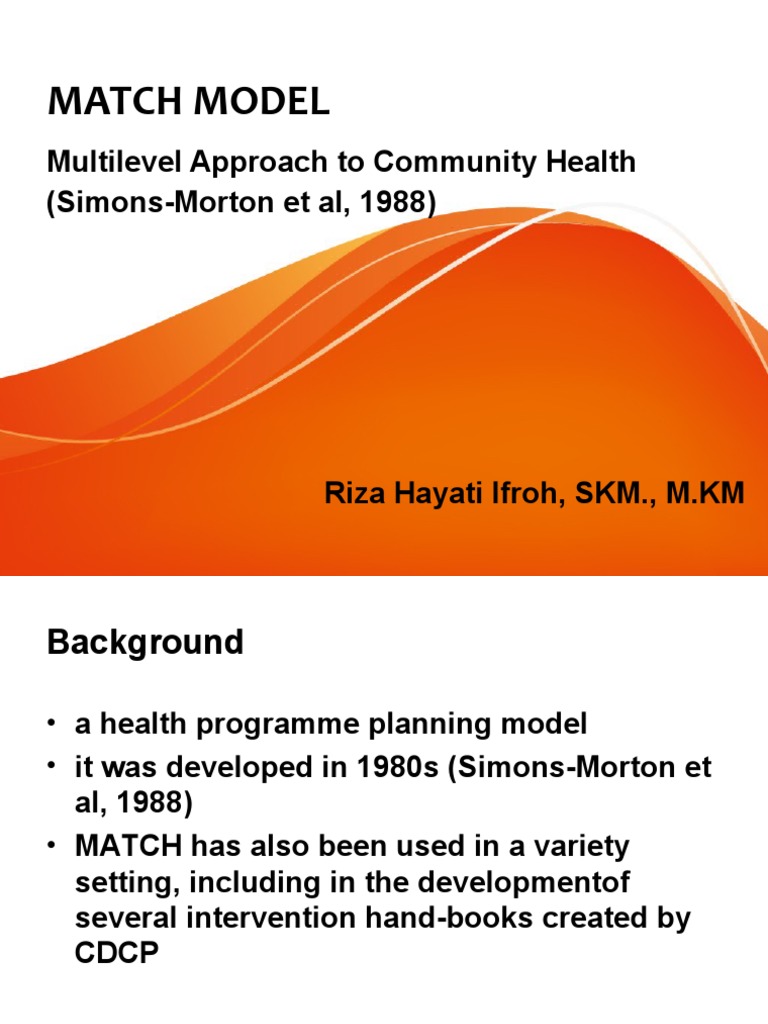 MATCH MODEL

Multilevel Approach to Community Health (Simons-Morton et al, 1988)

Riza Hayati Ifroh, SKM., M.KM

Background

• a health programme planning model
• it was developed in 1980s (Simons-Morton et al, 1988)
• MATCH has also been used in a variety setting, including in the developmentof several intervention hand-books created by CDCP